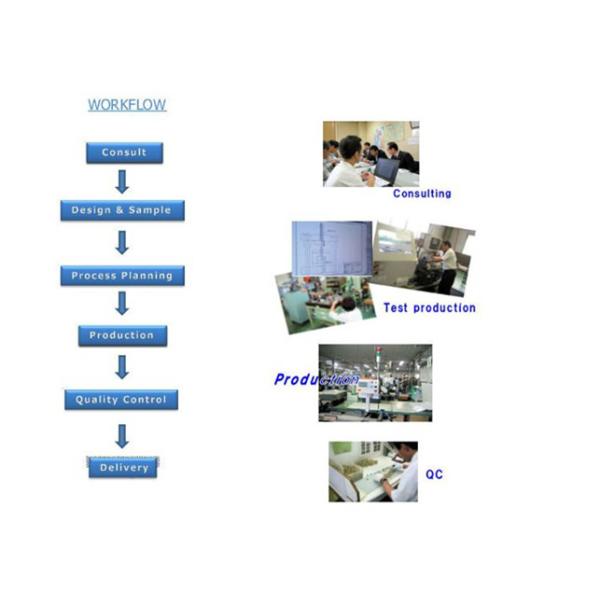 WORKFLOW

Consult

Design & Sample

Process Planning

Production

Quality Control

Delivery

Consulting

Test production

Production

QC